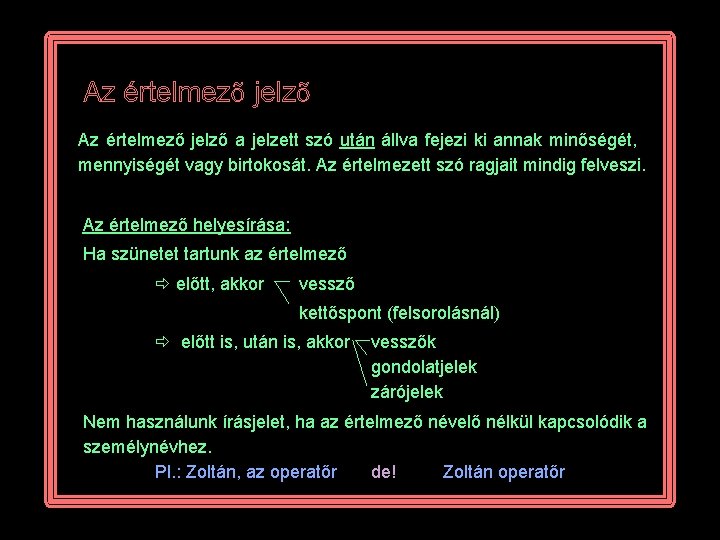 Az értelmező jelző

Az értelmező jelző a jelzett szó után állva fejezi ki annak minőségét, mennyiségét vagy birtokosát. Az értelmezett szó ragjait mindig felveszi.

Az értelmező helyesírása:

Ha szünetet tartunk az értelmező

⇨ előtt, akkor vessző
kettőspont (felsorolásnál)

⇨ előtt is, után is, akkor vesszők
gondolatjelek
zárójelek

Nem használunk írásjelet, ha az értelmező névelő nélkül kapcsolódik a személynévhez.

Pl.: Zoltán, az operatőr de! Zoltán operatőr